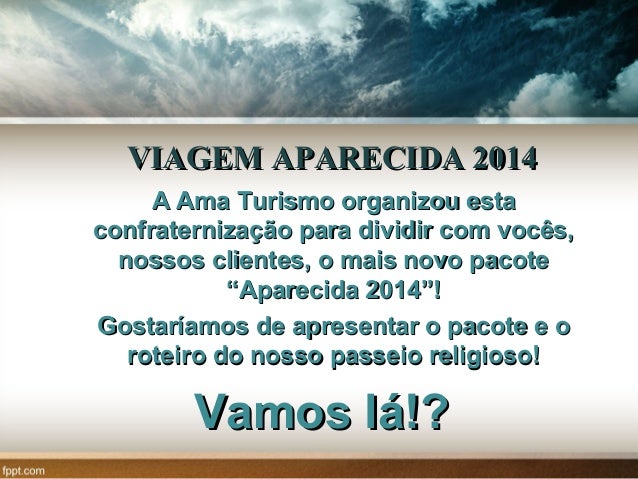 VIAGEM APARECIDA 2014

A Ama Turismo organizou esta confraternização para dividir com vocês, nossos clientes, o mais novo pacote “Aparecida 2014”!

Gostaríamos de apresentar o pacote e o roteiro do nosso passeio religioso!

Vamos lá!?

fppt.com